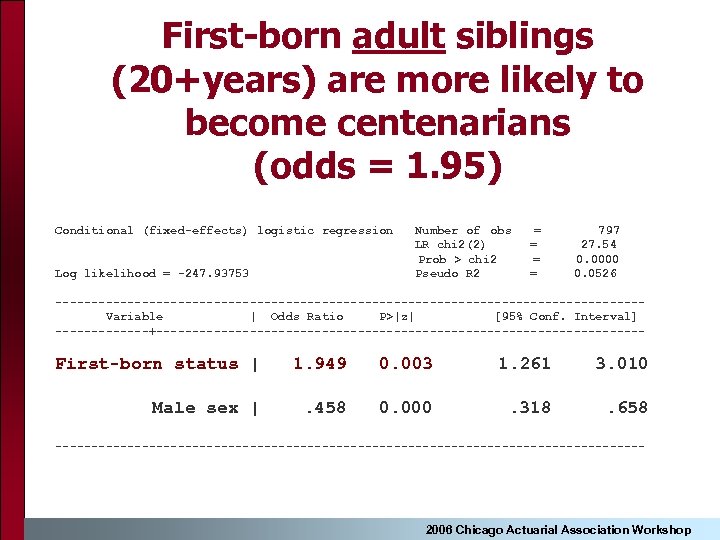 First-born adult siblings (20+years) are more likely to become centenarians (odds = 1.95)

Conditional (fixed-effects) logistic regression    Number of obs = 797
LR chi2(2) = 27.54
Prob > chi2 = 0.0000
Log likelihood = -247.93753    Pseudo R2 = 0.0526

| Variable | Odds Ratio | P>\|z\| | [95% Conf. Interval] | |
|---|---|---|---|---|
| First-born status | 1.949 | 0.003 | 1.261 | 3.010 |
| Male sex | .458 | 0.000 | .318 | .658 |

2006 Chicago Actuarial Association Workshop